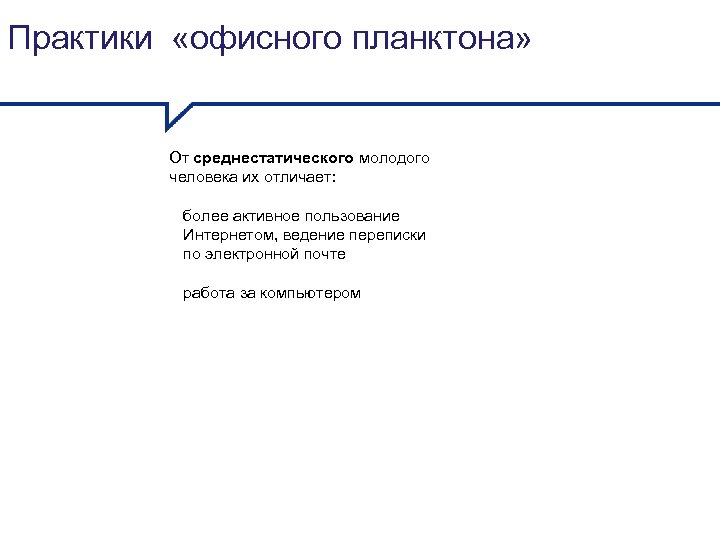 Практики «офисного планктона»

От среднестатического молодого человека их отличает:

более активное пользование Интернетом, ведение переписки по электронной почте

работа за компьютером